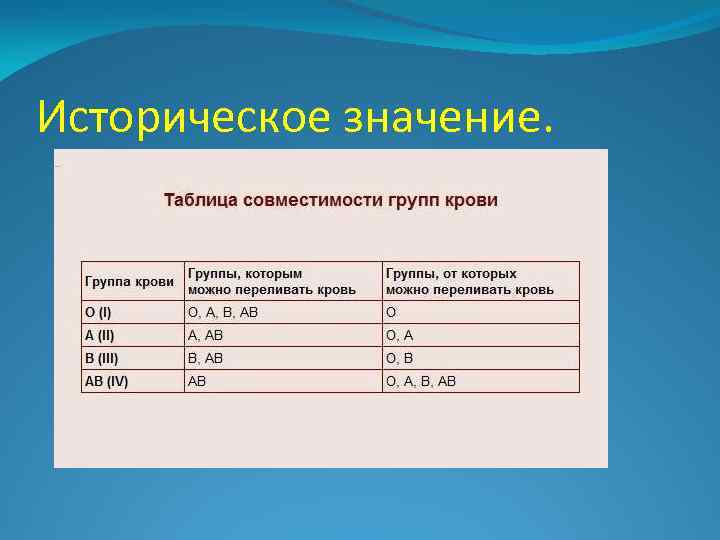 Историческое значение.

Таблица совместимости групп крови

| Группа крови | Группы, которым можно переливать кровь | Группы, от которых можно переливать кровь |
|---|---|---|
| O (I) | O, A, B, AB | O |
| A (II) | A, AB | O, A |
| B (III) | B, AB | O, B |
| AB (IV) | AB | O, A, B, AB |